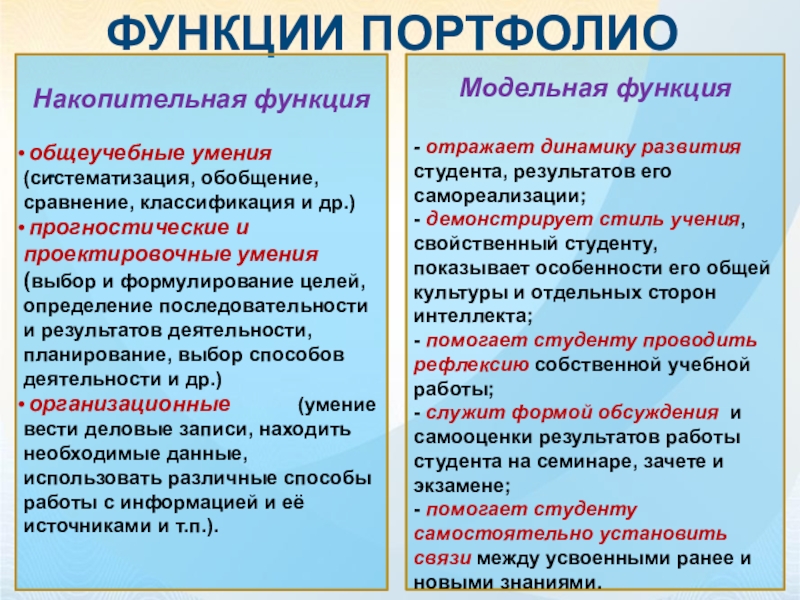 ФУНКЦИИ ПОРТФОЛИО

Накопительная функция

• общеучебные умения (систематизация, обобщение, сравнение, классификация и др.)
• прогностические и проектировочные умения (выбор и формулирование целей, определение последовательности и результатов деятельности, планирование, выбор способов деятельности и др.)
• организационные (умение вести деловые записи, находить необходимые данные, использовать различные способы работы с информацией и её источниками и т.п.).

Модельная функция

- отражает динамику развития студента, результатов его самореализации;
- демонстрирует стиль учения, свойственный студенту, показывает особенности его общей культуры и отдельных сторон интеллекта;
- помогает студенту проводить рефлексию собственной учебной работы;
- служит формой обсуждения и самооценки результатов работы студента на семинаре, зачете и экзамене;
- помогает студенту самостоятельно установить связи между усвоенными ранее и новыми знаниями.